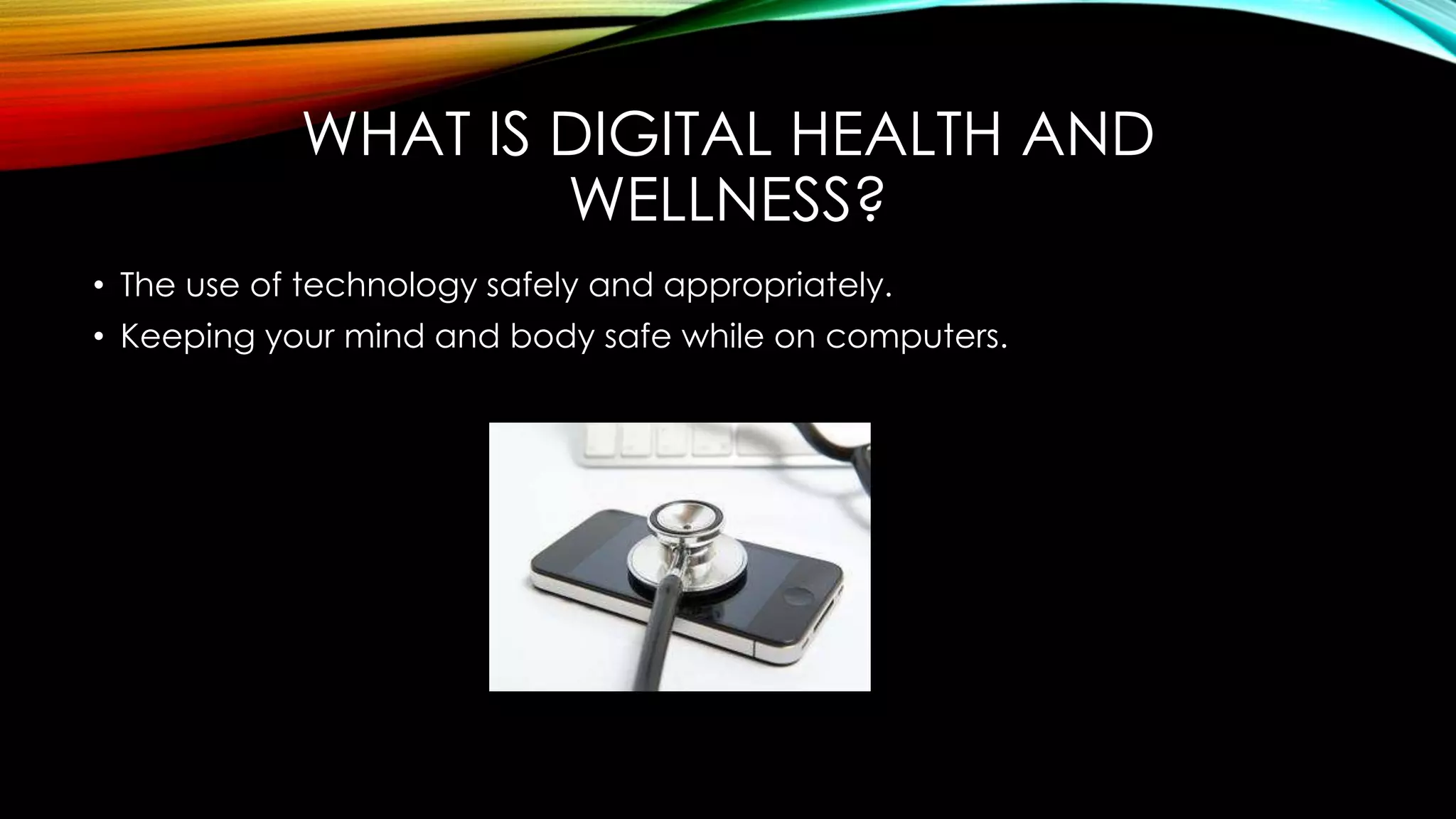 WHAT IS DIGITAL HEALTH AND WELLNESS?

• The use of technology safely and appropriately.
• Keeping your mind and body safe while on computers.